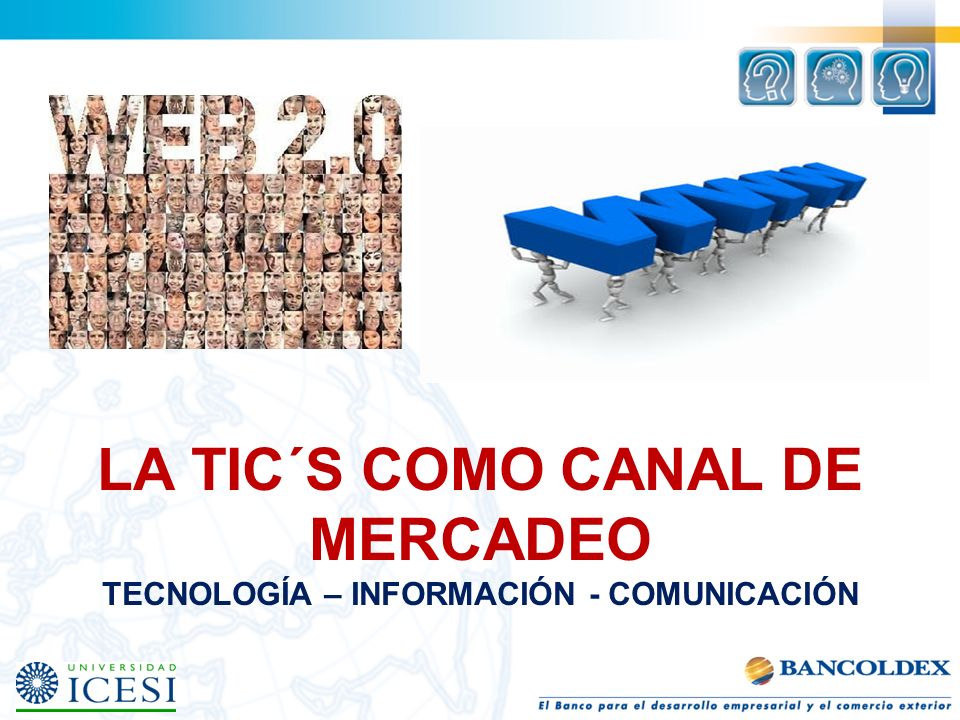 WEB 2.0

WWW

LA TIC´S COMO CANAL DE MERCADEO

TECNOLOGÍA – INFORMACIÓN - COMUNICACIÓN

UNIVERSIDAD ICESI

BANCOLDEX

El Banco para el desarrollo empresarial y el comercio exterior